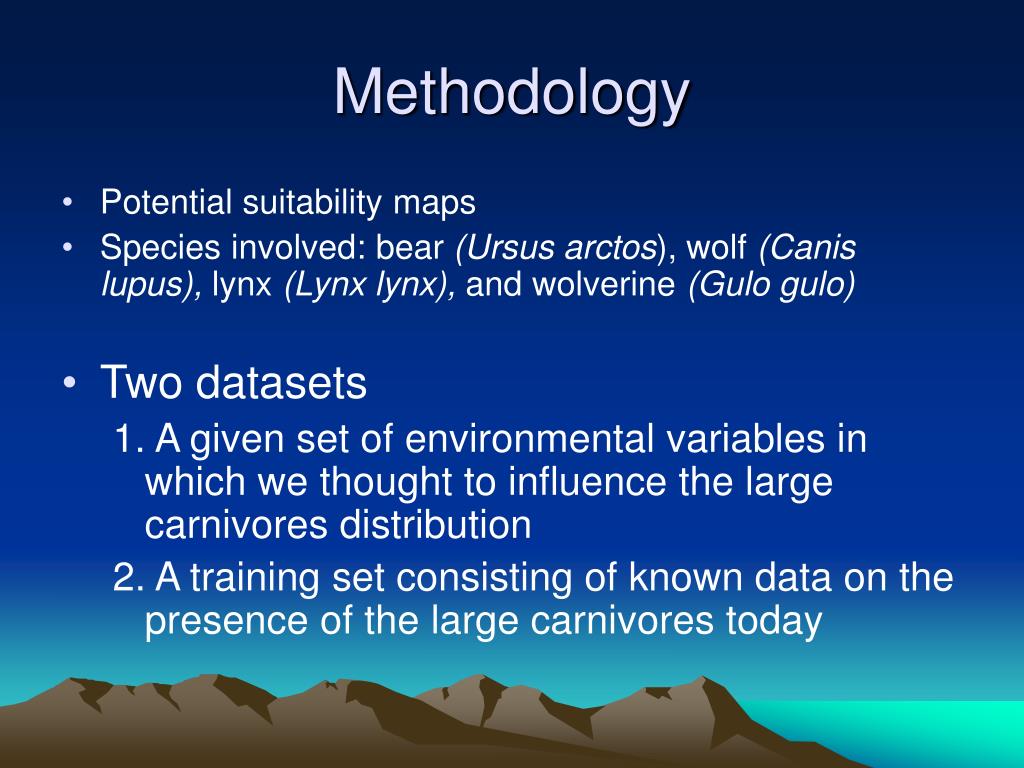 Methodology

• Potential suitability maps
• Species involved: bear (Ursus arctos), wolf (Canis lupus), lynx (Lynx lynx), and wolverine (Gulo gulo)

• Two datasets
1. A given set of environmental variables in which we thought to influence the large carnivores distribution
2. A training set consisting of known data on the presence of the large carnivores today